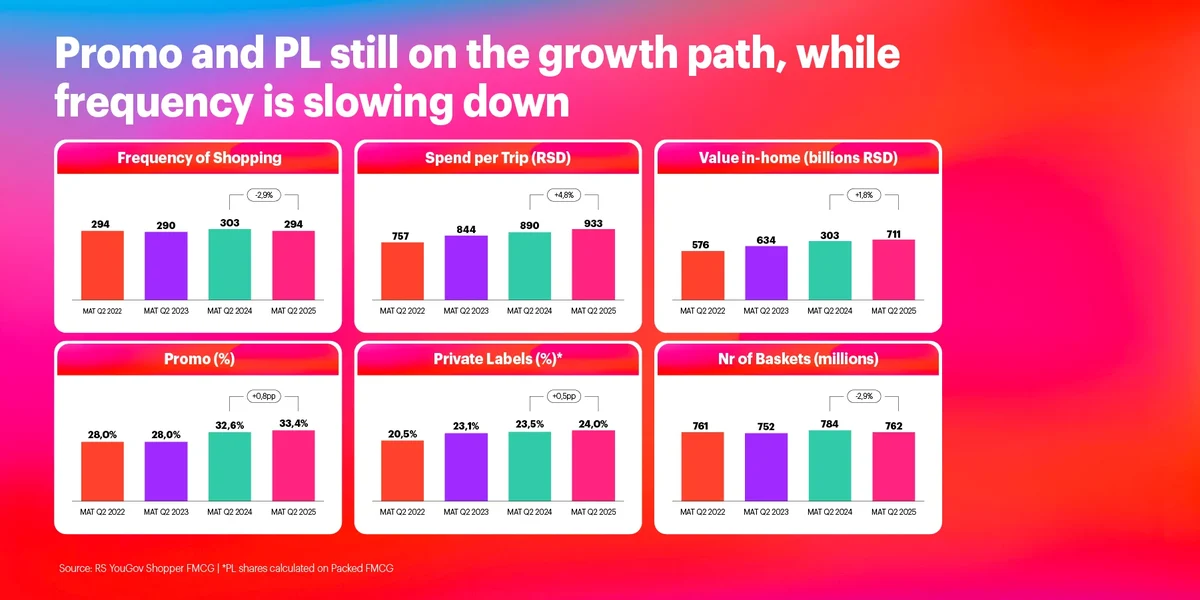 Promo and PL still on the growth path, while frequency is slowing down

Frequency of Shopping

-2,9%

294 290 303 294

MAT Q2 2022 MAT Q2 2023 MAT Q2 2024 MAT Q2 2025

Spend per Trip (RSD)

+4,8%

757 844 890 933

MAT Q2 2022 MAT Q2 2023 MAT Q2 2024 MAT Q2 2025

Value in-home (billions RSD)

+1,8%

576 634 303 711

MAT Q2 2022 MAT Q2 2023 MAT Q2 2024 MAT Q2 2025

Promo (%)

+0,8pp

28,0% 28,0% 32,6% 33,4%

MAT Q2 2022 MAT Q2 2023 MAT Q2 2024 MAT Q2 2025

Private Labels (%)*

+0,5pp

20,5% 23,1% 23,5% 24,0%

MAT Q2 2022 MAT Q2 2023 MAT Q2 2024 MAT Q2 2025

Nr of Baskets (millions)

-2,9%

761 752 784 762

MAT Q2 2022 MAT Q2 2023 MAT Q2 2024 MAT Q2 2025

Source: RS YouGov Shopper FMCG | *PL shares calculated on Packed FMCG